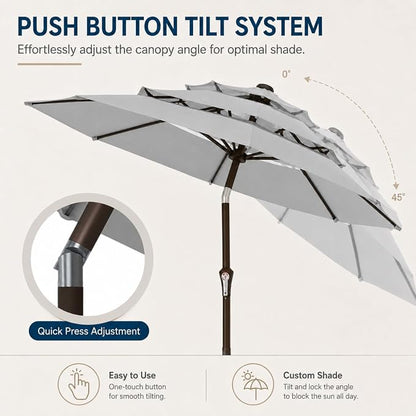 PUSH BUTTON TILT SYSTEM

Effortlessly adjust the canopy angle for optimal shade.

0°

45°

Quick Press Adjustment

Easy to Use
One-touch button for smooth tilting.

Custom Shade
Tilt and lock the angle to block the sun all day.